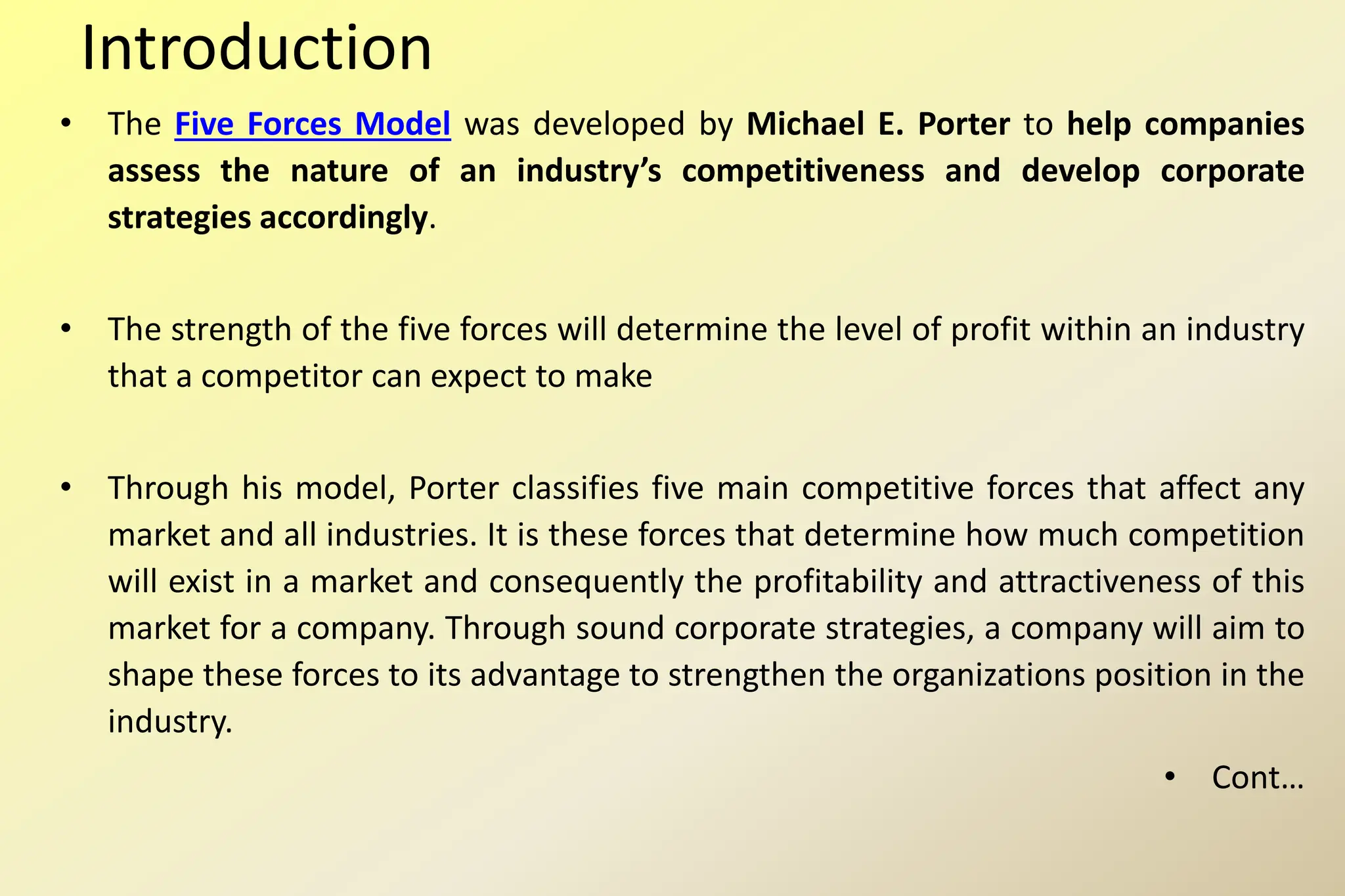 Introduction

• The Five Forces Model was developed by Michael E. Porter to help companies assess the nature of an industry's competitiveness and develop corporate strategies accordingly.

• The strength of the five forces will determine the level of profit within an industry that a competitor can expect to make

• Through his model, Porter classifies five main competitive forces that affect any market and all industries. It is these forces that determine how much competition will exist in a market and consequently the profitability and attractiveness of this market for a company. Through sound corporate strategies, a company will aim to shape these forces to its advantage to strengthen the organizations position in the industry.

• Cont…